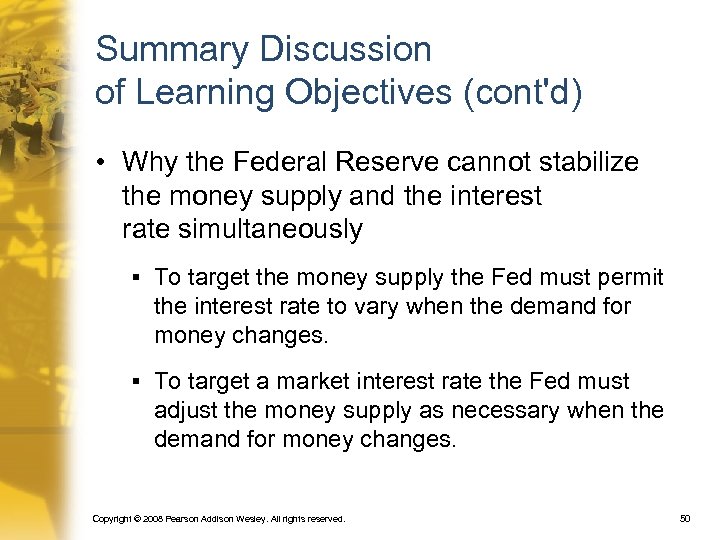 Summary Discussion of Learning Objectives (cont'd)

• Why the Federal Reserve cannot stabilize the money supply and the interest rate simultaneously

▪ To target the money supply the Fed must permit the interest rate to vary when the demand for money changes.

▪ To target a market interest rate the Fed must adjust the money supply as necessary when the demand for money changes.

Copyright © 2008 Pearson Addison Wesley. All rights reserved.

50